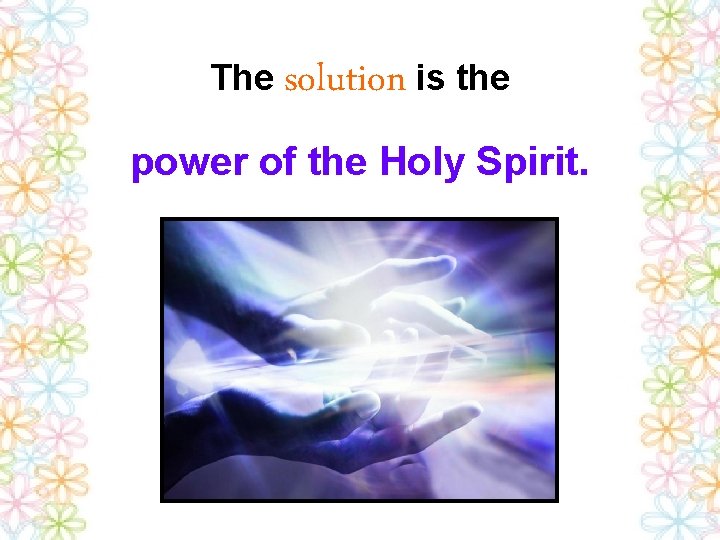 The solution is the

power of the Holy Spirit.